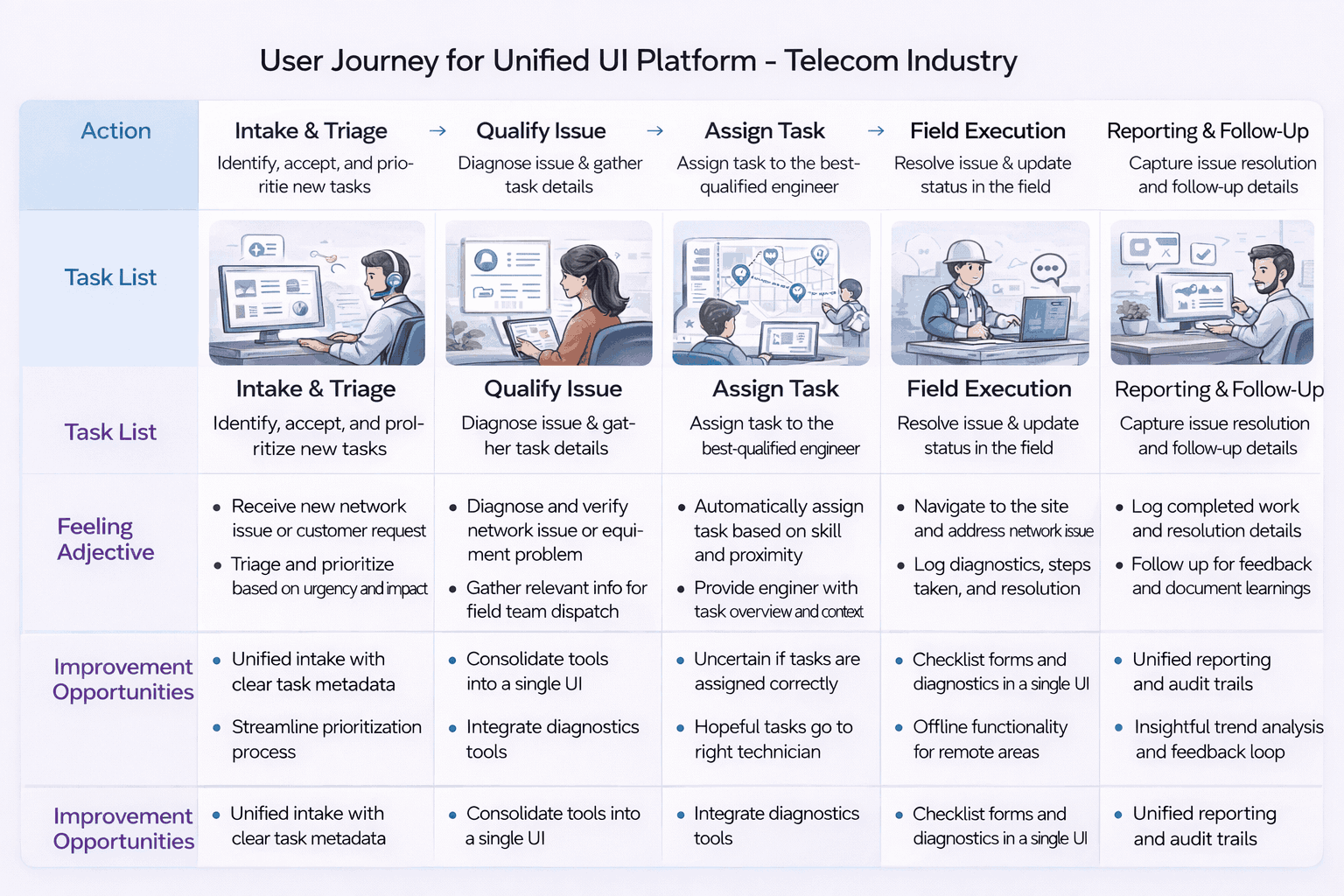 User Journey for Unified UI Platform - Telecom Industry

| Action | Intake & Triage → Identify, accept, and prioritie new tasks | Qualify Issue → Diagnose issue & gather task details | Assign Task → Assign task to the best-qualified engineer | Field Execution Resolve issue & update status in the field | Reporting & Follow-Up Capture issue resolution and follow-up details |
|---|---|---|---|---|---|
| Task List | | | | | |
| Task List | Intake & Triage Identify, accept, and prolritize new tasks | Qualify Issue Diagnose issue & gather task details | Assign Task Assign task to the best-qualified engineer | Field Execution Resolve issue & update status in the field | Reporting & Follow-Up Capture issue resolution and follow-up details |
| Feeling Adjective | • Receive new network issue or customer request • Triage and prioritize based on urgency and impact | • Diagnose and verify network issue or equipment problem • Gather relevant info for field team dispatch | • Automatically assign task based on skill and proximity • Provide enginer with task overview and context | • Navigate to the site and address network issue • Log diagnostics, steps taken, and resolution | • Log completed work and resolution details • Follow up for feedback and document learnings |
| Improvement Opportunities | • Unified intake with clear task metadata • Streamline prioritization process | • Consolidate tools into a single UI • Integrate diagnostics tools | • Uncertain if tasks are assigned correctly • Hopeful tasks go to right technician | • Checklist forms and diagnostics in a single UI • Offline functionality for remote areas | • Unified reporting and audit trails • Insightful trend analysis and feedback loop |
| Improvement Opportunities | • Unified intake with clear task metadata | • Consolidate tools into a single UI | • Integrate diagnostics tools | • Checklist forms and diagnostics in a single UI | • Unified reporting and audit trails |